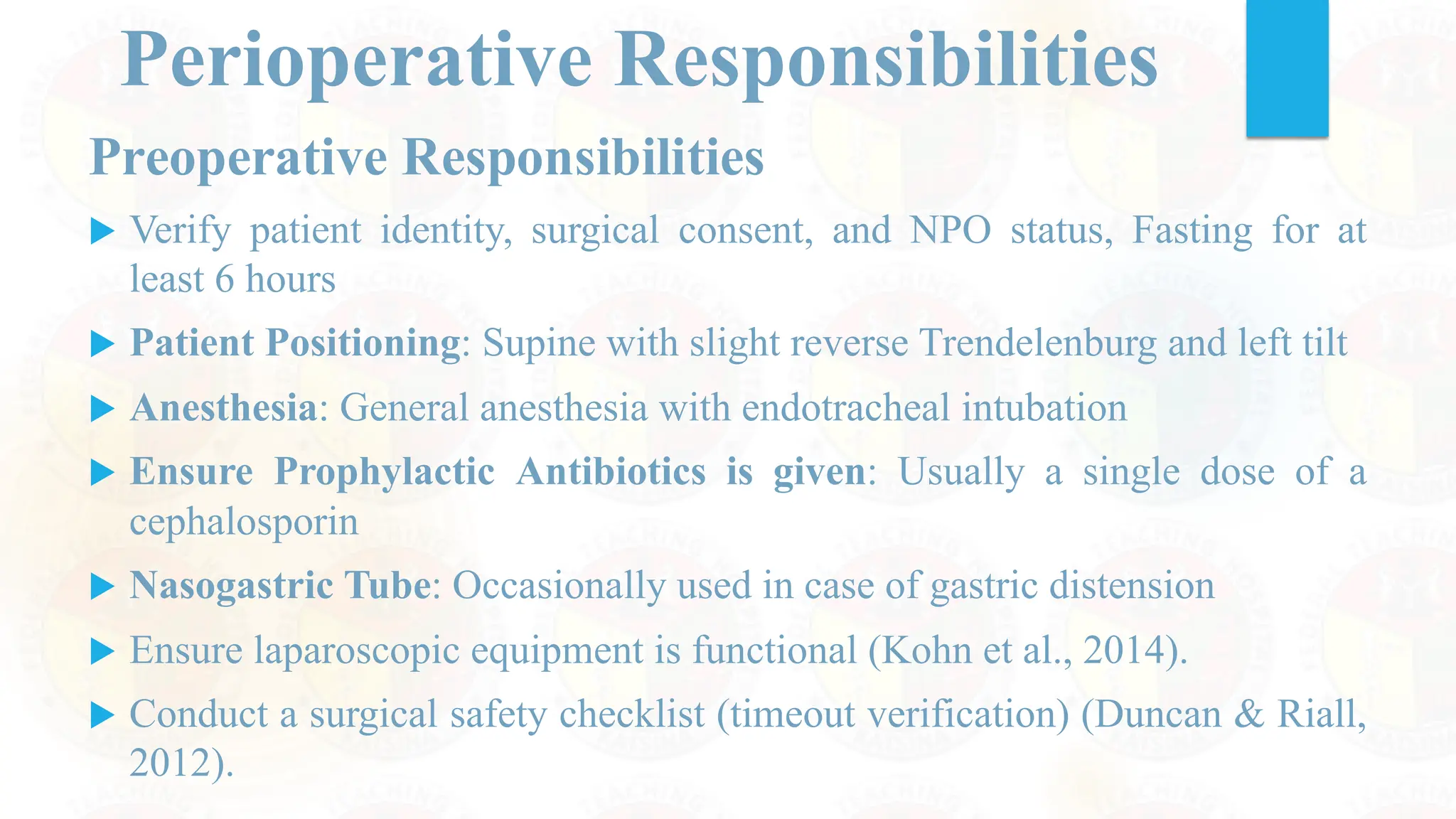 Perioperative Responsibilities

Preoperative Responsibilities

▶ Verify patient identity, surgical consent, and NPO status, Fasting for at least 6 hours

▶ Patient Positioning: Supine with slight reverse Trendelenburg and left tilt

▶ Anesthesia: General anesthesia with endotracheal intubation

▶ Ensure Prophylactic Antibiotics is given: Usually a single dose of a cephalosporin

▶ Nasogastric Tube: Occasionally used in case of gastric distension

▶ Ensure laparoscopic equipment is functional (Kohn et al., 2014).

▶ Conduct a surgical safety checklist (timeout verification) (Duncan & Riall, 2012).